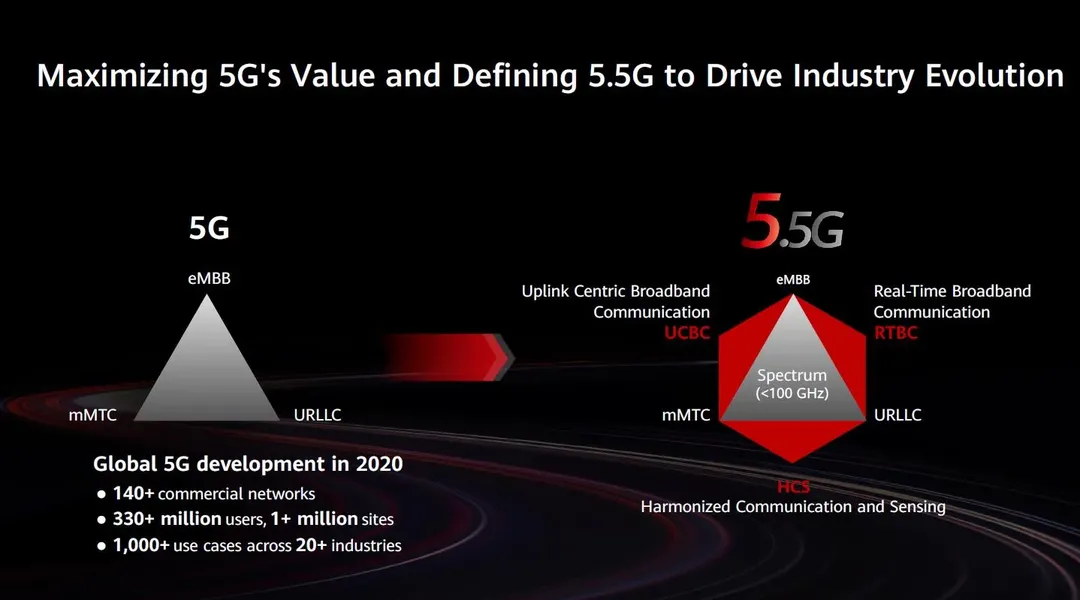 Maximizing 5G's Value and Defining 5.5G to Drive Industry Evolution

5G

eMBB

mMTC

URLLC

Global 5G development in 2020

● 140+ commercial networks
● 330+ million users, 1+ million sites
● 1,000+ use cases across 20+ industries

5.5G

eMBB

Uplink Centric Broadband Communication
UCBC

Real-Time Broadband Communication
RTBC

Spectrum
(<100 GHz)

mMTC

URLLC

HCS
Harmonized Communication and Sensing